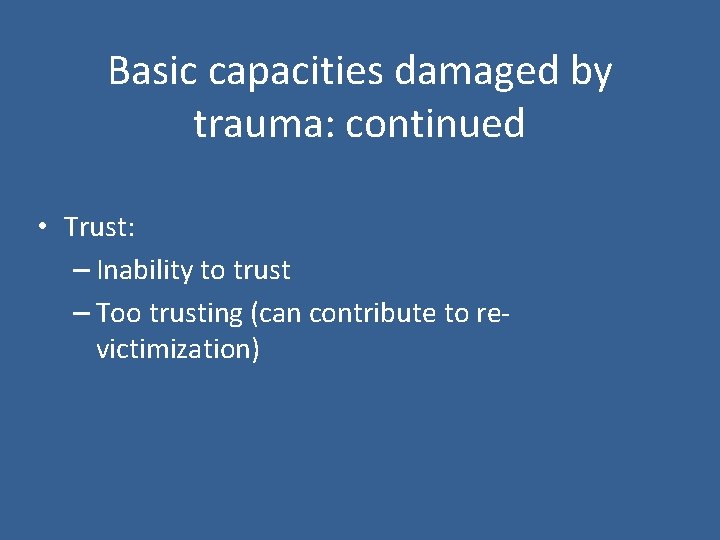 Basic capacities damaged by trauma: continued

• Trust:
– Inability to trust
– Too trusting (can contribute to re-victimization)